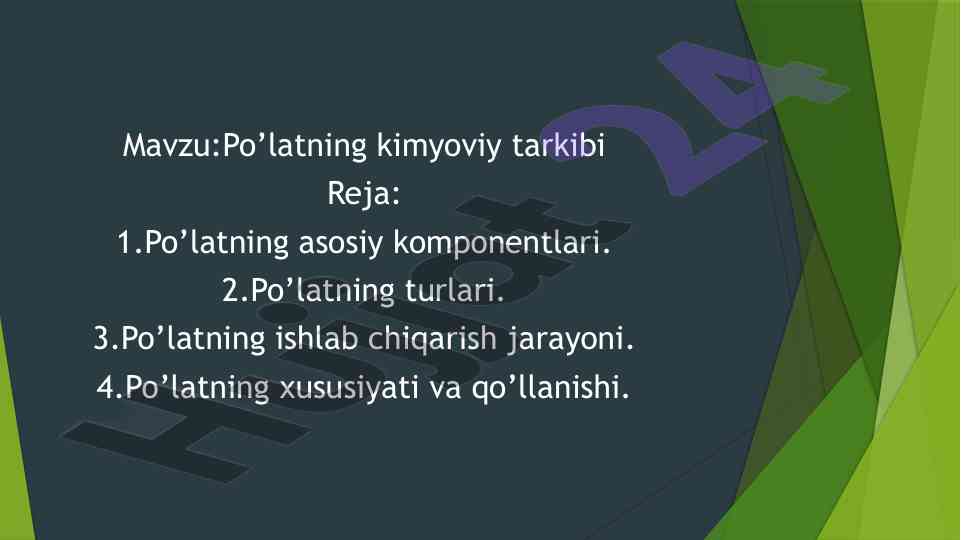 Mavzu:Po’latning kimyoviy tarkibi
Reja:
1.Po’latning asosiy komponentlari.
2.Po’latning turlari.
3.Po’latning ishlab chiqarish jarayoni.
4.Po’latning xususiyati va qo’llanishi.

Hujjat 24